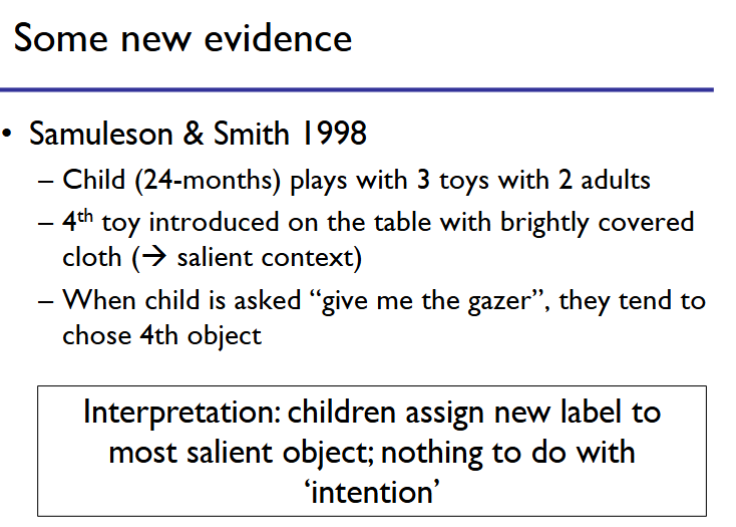 Some new evidence

• Samuleson & Smith 1998
  – Child (24-months) plays with 3 toys with 2 adults
  – 4$^{th}$ toy introduced on the table with brightly covered cloth (→ salient context)
  – When child is asked “give me the gazer”, they tend to chose 4th object

Interpretation: children assign new label to most salient object; nothing to do with ‘intention’